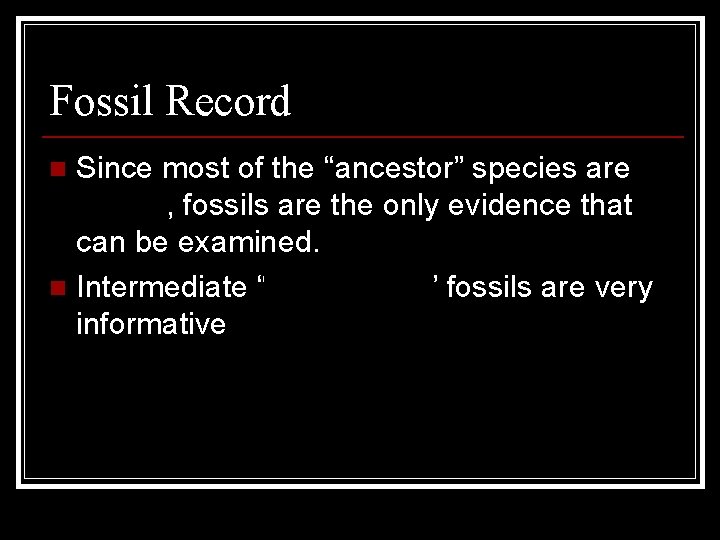 Fossil Record

Since most of the “ancestor” species are , fossils are the only evidence that can be examined.

Intermediate “ ’ fossils are very informative